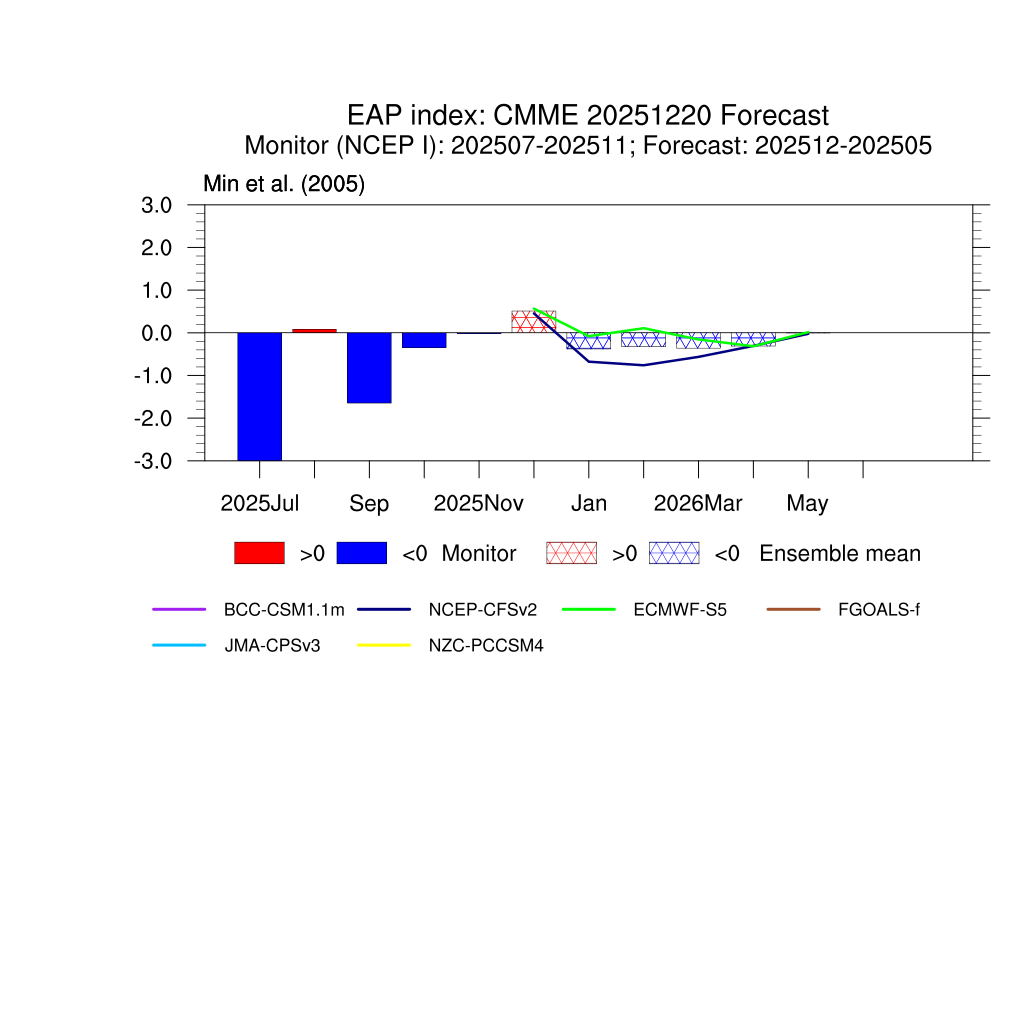 EAP index: CMME 20251220 Forecast
Monitor (NCEP I): 202507-202511; Forecast: 202512-202505

Min et al. (2005)

3.0
2.0
1.0
0.0
-1.0
-2.0
-3.0

2025Jul Sep 2025Nov Jan 2026Mar May

>0 <0 Monitor >0 <0 Ensemble mean

BCC-CSM1.1m NCEP-CFSv2 ECMWF-S5 FGOALS-f
JMA-CPSv3 NZC-PCCSM4